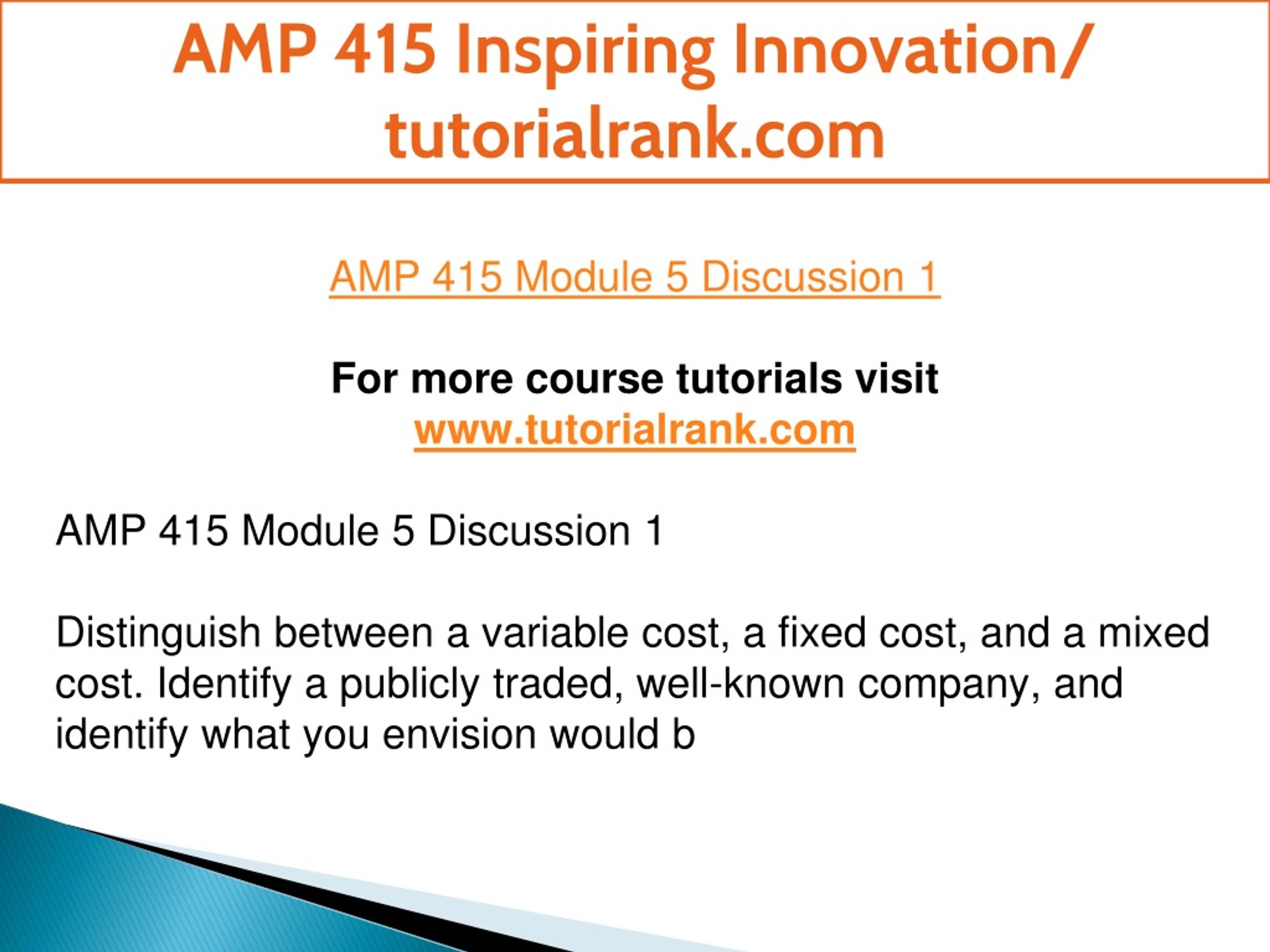 AMP 415 Inspiring Innovation/ tutorialrank.com

AMP 415 Module 5 Discussion 1

For more course tutorials visit
www.tutorialrank.com

AMP 415 Module 5 Discussion 1

Distinguish between a variable cost, a fixed cost, and a mixed cost. Identify a publicly traded, well-known company, and identify what you envision would b